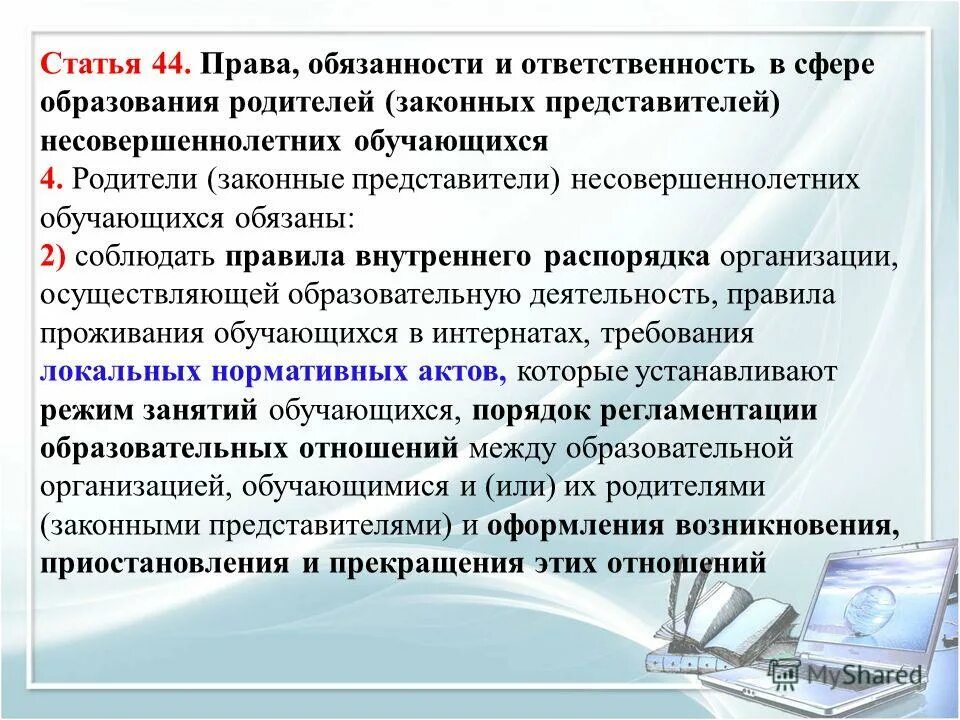 Статья 44. Права, обязанности и ответственность в сфере образования родителей (законных представителей) несовершеннолетних обучающихся

4. Родители (законные представители) несовершеннолетних обучающихся обязаны:

2) соблюдать правила внутреннего распорядка организации, осуществляющей образовательную деятельность, правила проживания обучающихся в интернатах, требования локальных нормативных актов, которые устанавливают режим занятий обучающихся, порядок регламентации образовательных отношений между образовательной организацией, обучающимися и (или) их родителями (законными представителями) и оформления возникновения, приостановления и прекращения этих отношений

MyShared